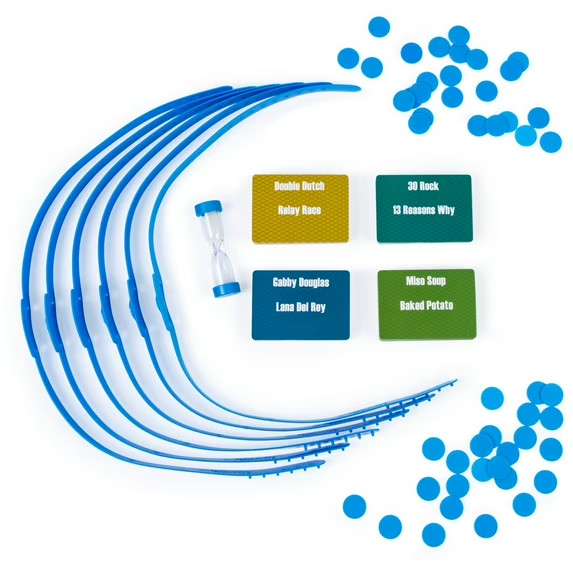 Double Dutch

Relay Race

30 Rock

13 Reasons Why

Gabby Douglas

Lana Del Rey

Miso Soup

Baked Potato